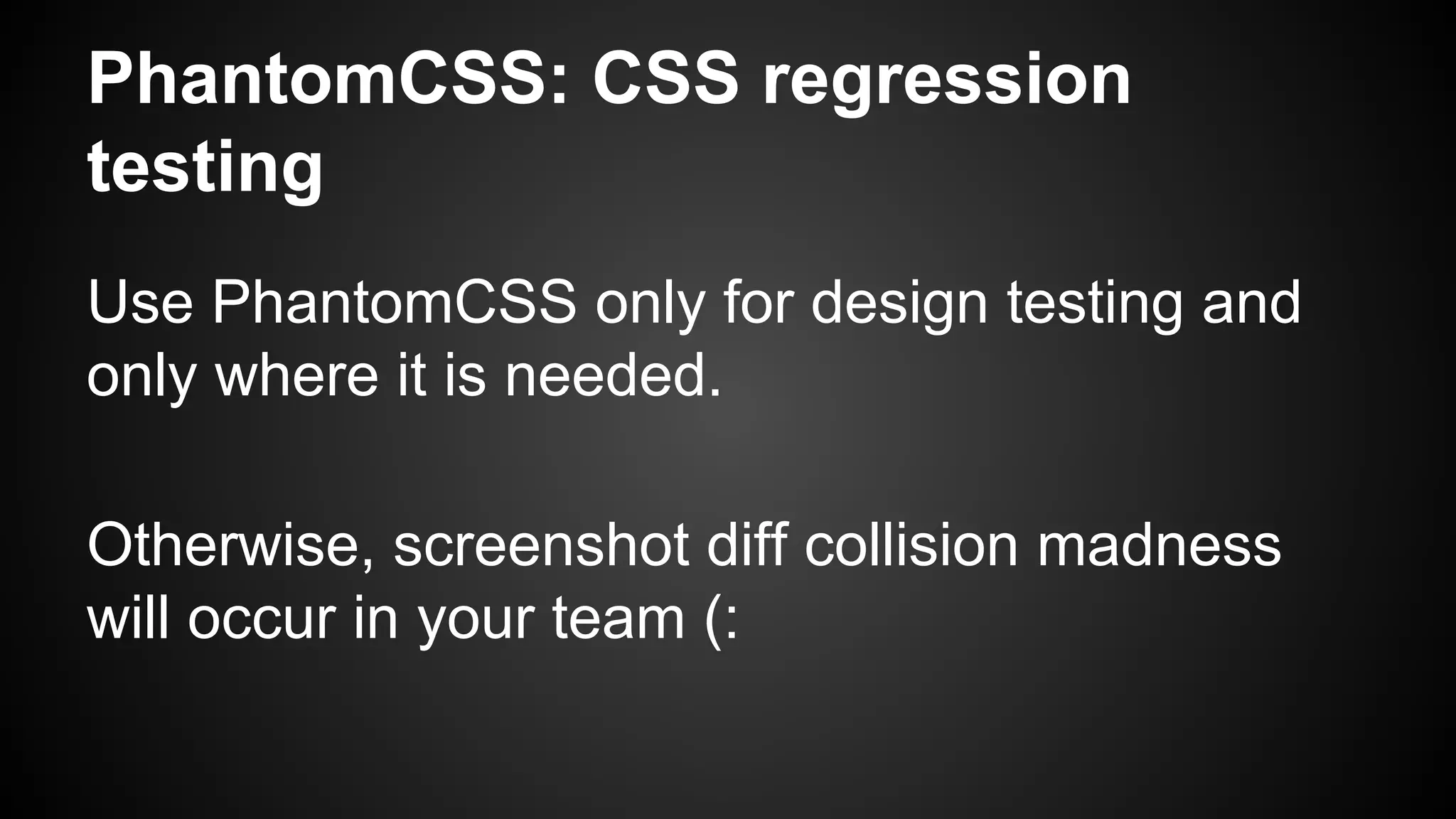 PhantomCSS: CSS regression testing

Use PhantomCSS only for design testing and only where it is needed.

Otherwise, screenshot diff collision madness will occur in your team (: